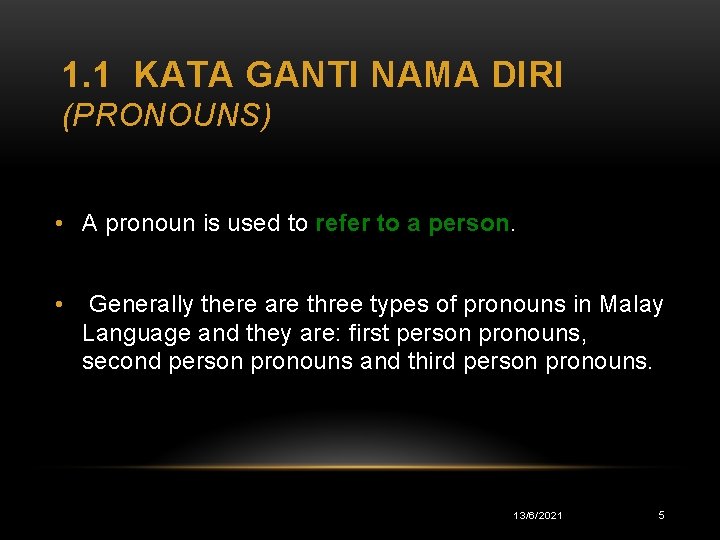 1.1 KATA GANTI NAMA DIRI
(PRONOUNS)

• A pronoun is used to refer to a person.

• Generally there are three types of pronouns in Malay Language and they are: first person pronouns, second person pronouns and third person pronouns.

13/6/2021

5